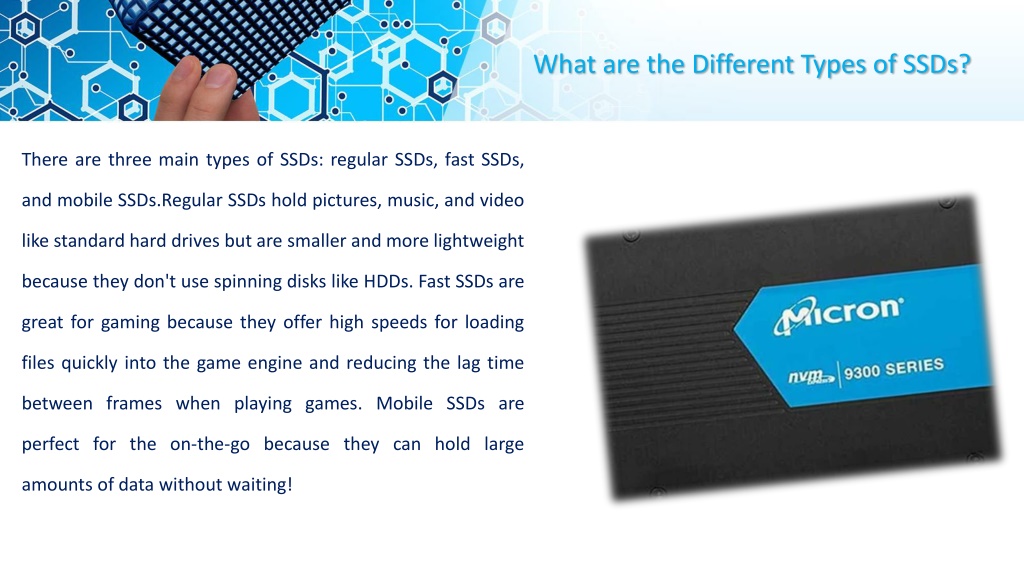 What are the Different Types of SSDs?

There are three main types of SSDs: regular SSDs, fast SSDs, and mobile SSDs.Regular SSDs hold pictures, music, and video like standard hard drives but are smaller and more lightweight because they don't use spinning disks like HDDs. Fast SSDs are great for gaming because they offer high speeds for loading files quickly into the game engine and reducing the lag time between frames when playing games. Mobile SSDs are perfect for the on-the-go because they can hold large amounts of data without waiting!

Micron

nvm | 9300 SERIES